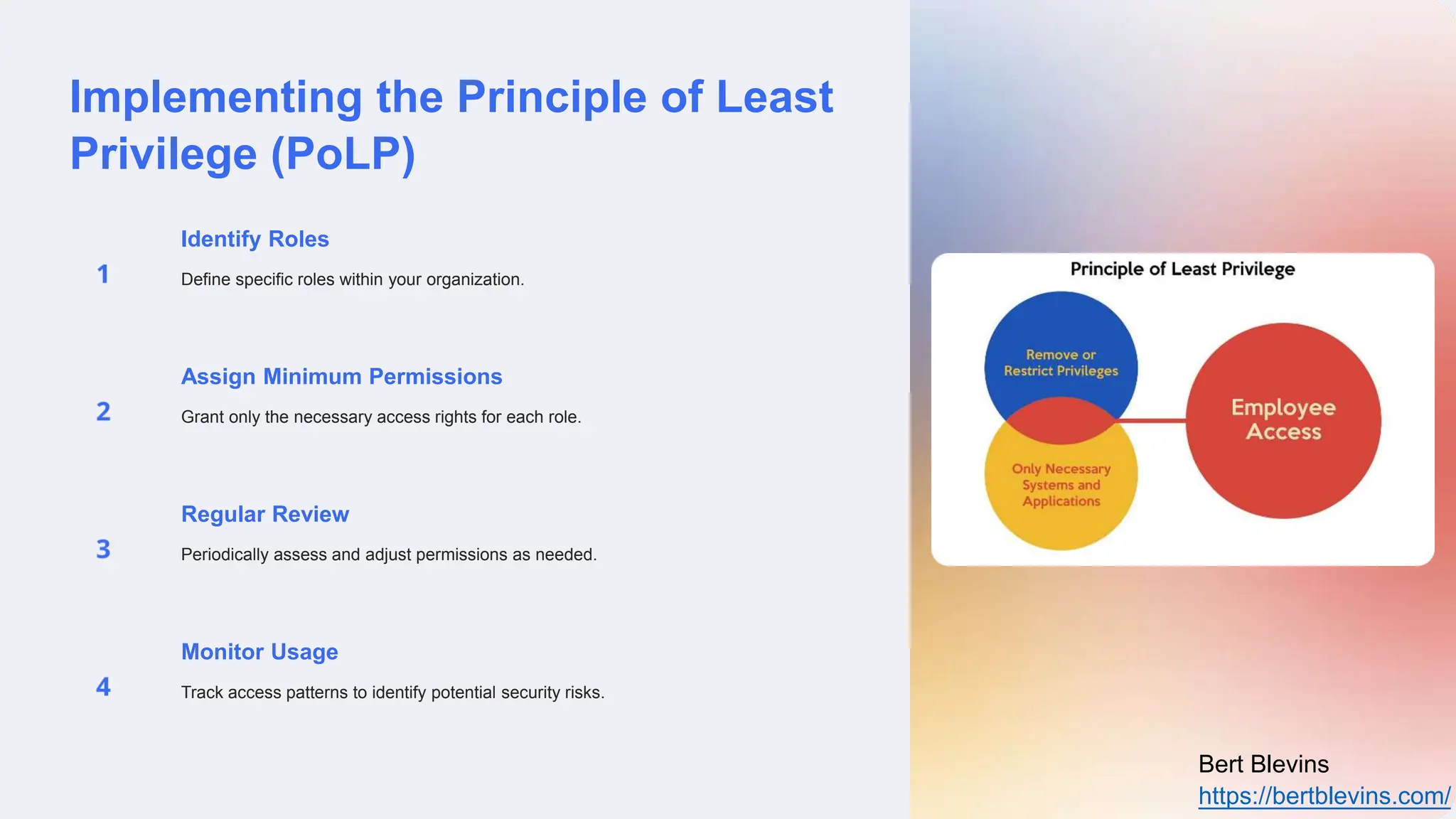 Implementing the Principle of Least Privilege (PoLP)

1

Identify Roles

Define specific roles within your organization.

2

Assign Minimum Permissions

Grant only the necessary access rights for each role.

3

Regular Review

Periodically assess and adjust permissions as needed.

4

Monitor Usage

Track access patterns to identify potential security risks.

Principle of Least Privilege

Remove or Restrict Privileges

Only Necessary Systems and Applications

Employee Access

Bert Blevins
https://bertblevins.com/